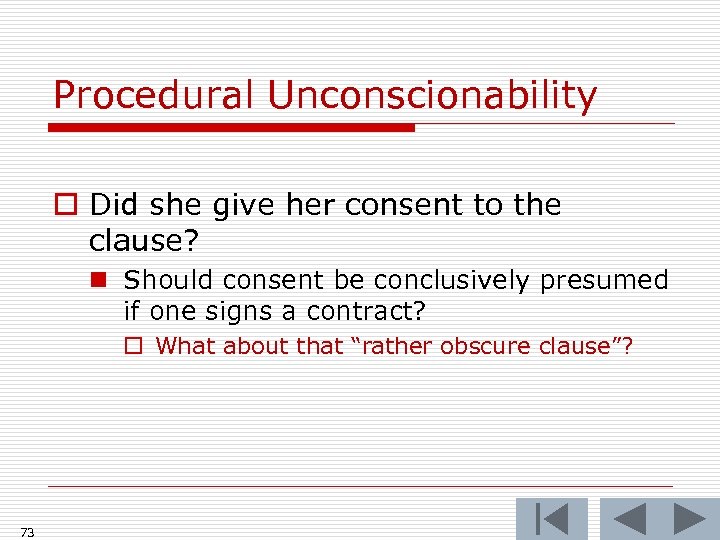 Procedural Unconscionability

Did she give her consent to the clause?

Should consent be conclusively presumed if one signs a contract?

What about that “rather obscure clause”?

73